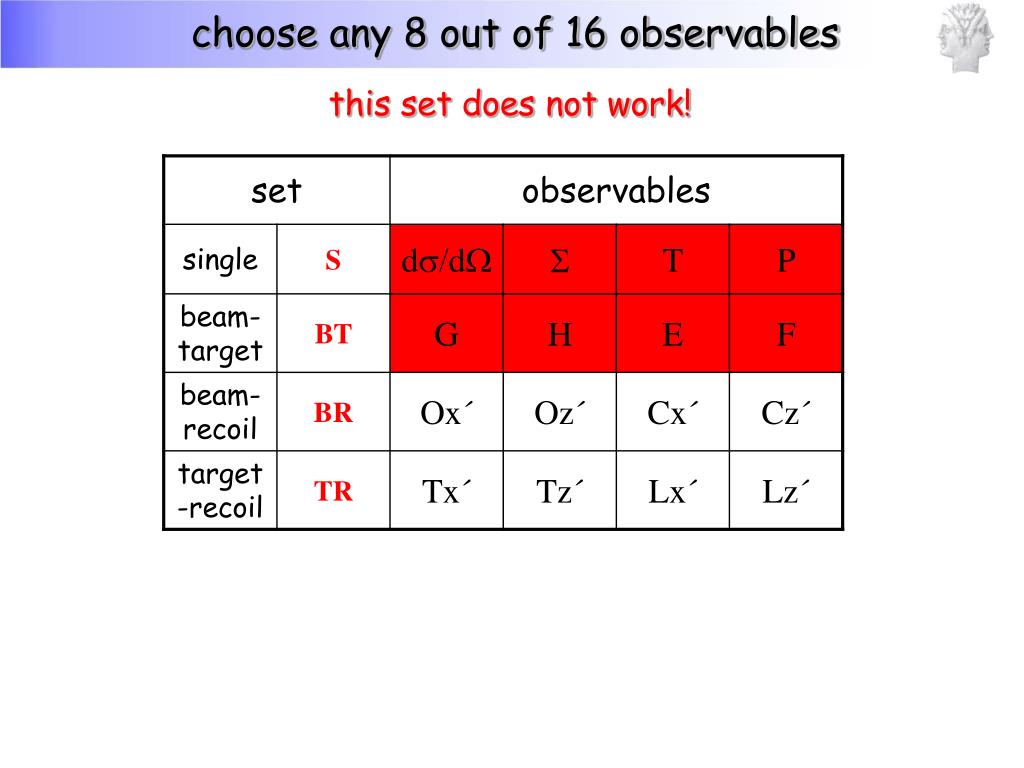 choose any 8 out of 16 observables

this set does not work!

| set | | observables | | | |
|---|---|---|---|---|---|
| single | S | $d\sigma/d\Omega$ | $\Sigma$ | T | P |
| beam-target | BT | G | H | E | F |
| beam-recoil | BR | Ox´ | Oz´ | Cx´ | Cz´ |
| target-recoil | TR | Tx´ | Tz´ | Lx´ | Lz´ |